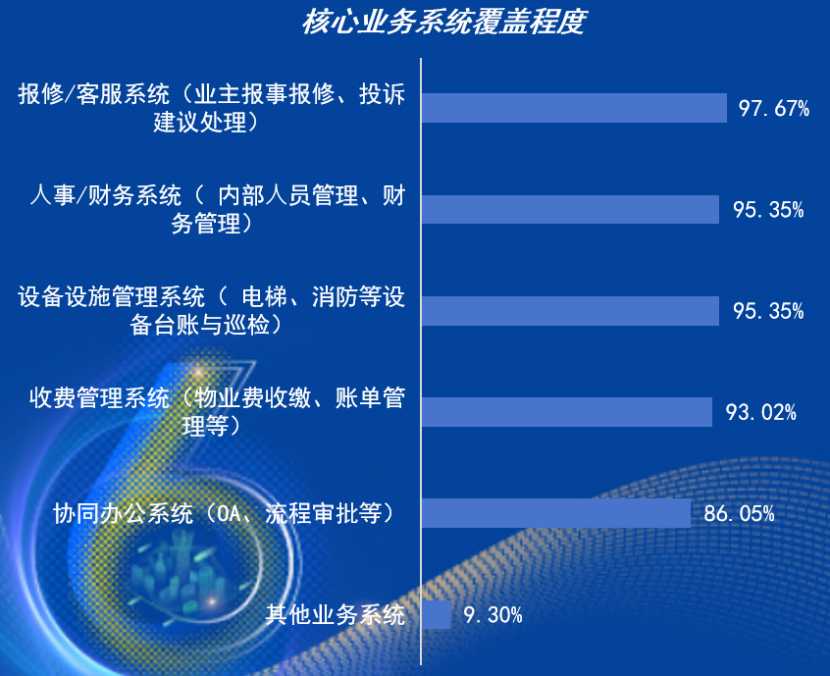 核心业务系统覆盖程度

报修/客服系统（业主报事报修、投诉建议处理）
97.67%

人事/财务系统（ 内部人员管理、财务管理）
95.35%

设备设施管理系统（ 电梯、消防等设备台账与巡检）
95.35%

收费管理系统（物业费收缴、账单管理等）
93.02%

协同办公系统（OA、流程审批等）
86.05%

其他业务系统
9.30%